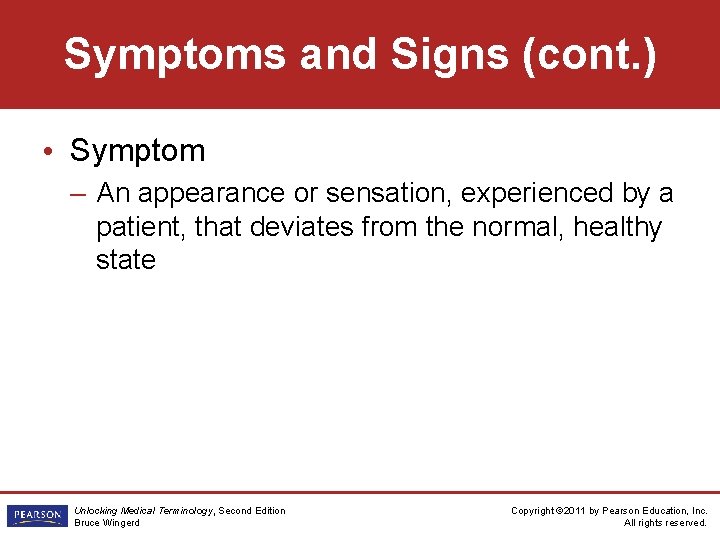 Symptoms and Signs (cont.)

• Symptom

– An appearance or sensation, experienced by a patient, that deviates from the normal, healthy state

PEARSON

Unlocking Medical Terminology, Second Edition
Bruce Wingerd

Copyright ©2011 by Pearson Education, Inc.
All rights reserved.